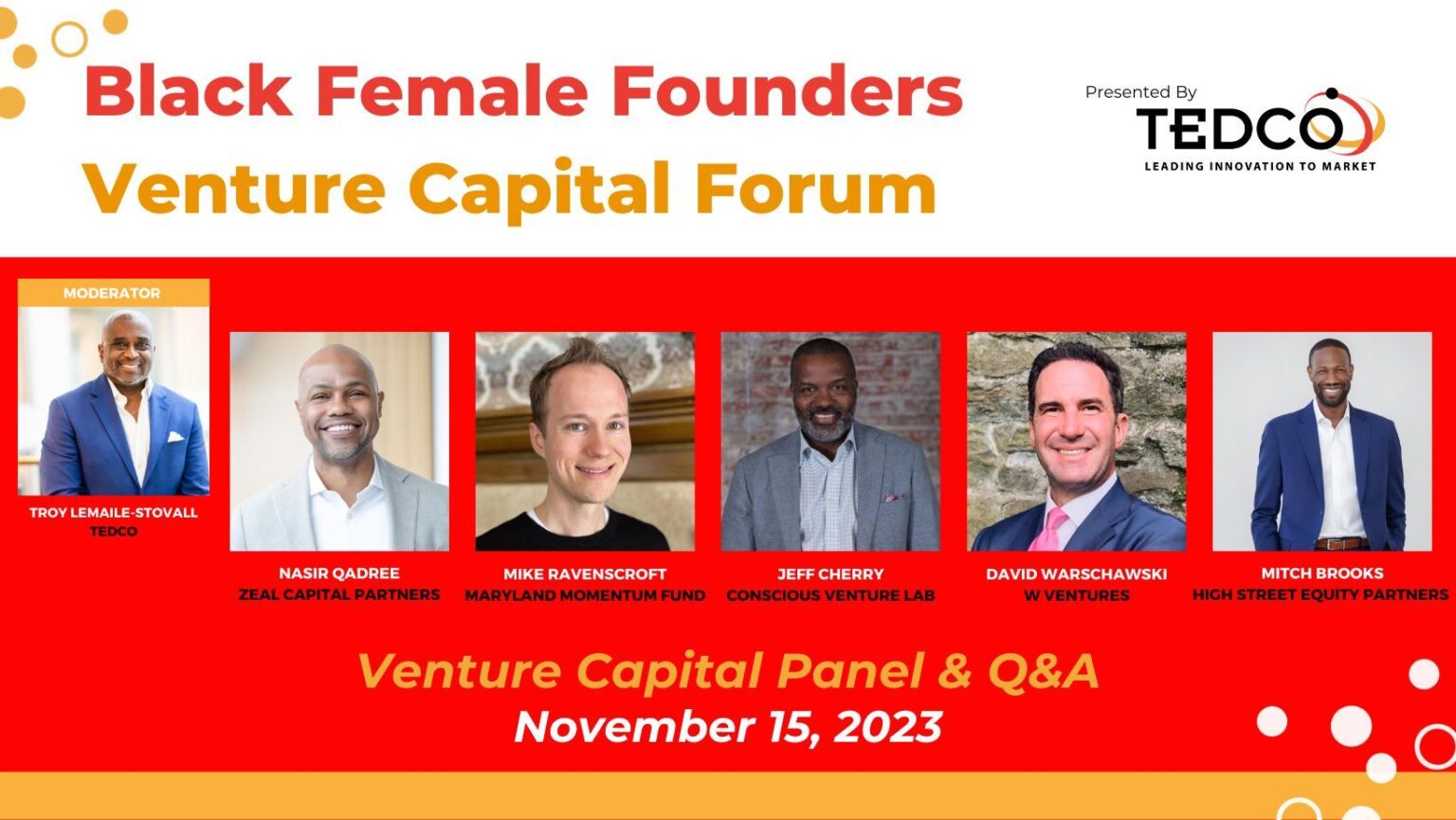 Black Female Founders
Venture Capital Forum

Presented By
TEDCO
LEADING INNOVATION TO MARKET

MODERATOR
TROY LEMAILE-STOVALL
TEDCO

NASIR QADREE
ZEAL CAPITAL PARTNERS

MIKE RAVENSCROFT
MARYLAND MOMENTUM FUND

JEFF CHERRY
CONSCIOUS VENTURE LAB

DAVID WARSCHAWSKI
W VENTURES

MITCH BROOKS
HIGH STREET EQUITY PARTNERS

Venture Capital Panel & Q&A
November 15, 2023